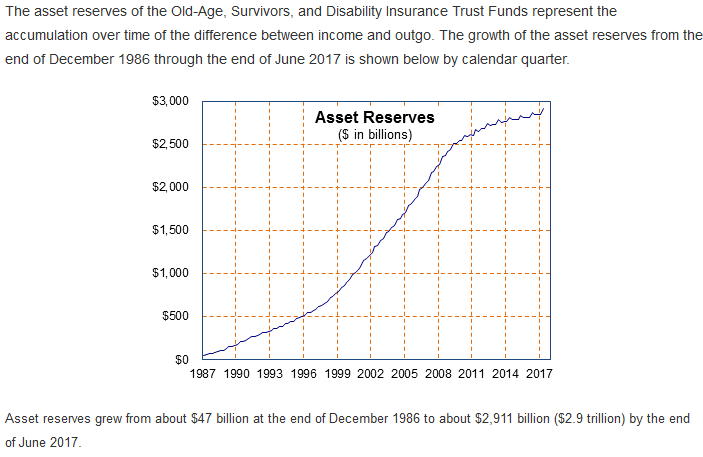 The asset reserves of the Old-Age, Survivors, and Disability Insurance Trust Funds represent the accumulation over time of the difference between income and outgo. The growth of the asset reserves from the end of December 1986 through the end of June 2017 is shown below by calendar quarter.

Asset Reserves
($ in billions)

$3,000
$2,500
$2,000
$1,500
$1,000
$500
$0

1987 1990 1993 1996 1999 2002 2005 2008 2011 2014 2017

Asset reserves grew from about \$47 billion at the end of December 1986 to about \$2,911 billion (\$2.9 trillion) by the end of June 2017.